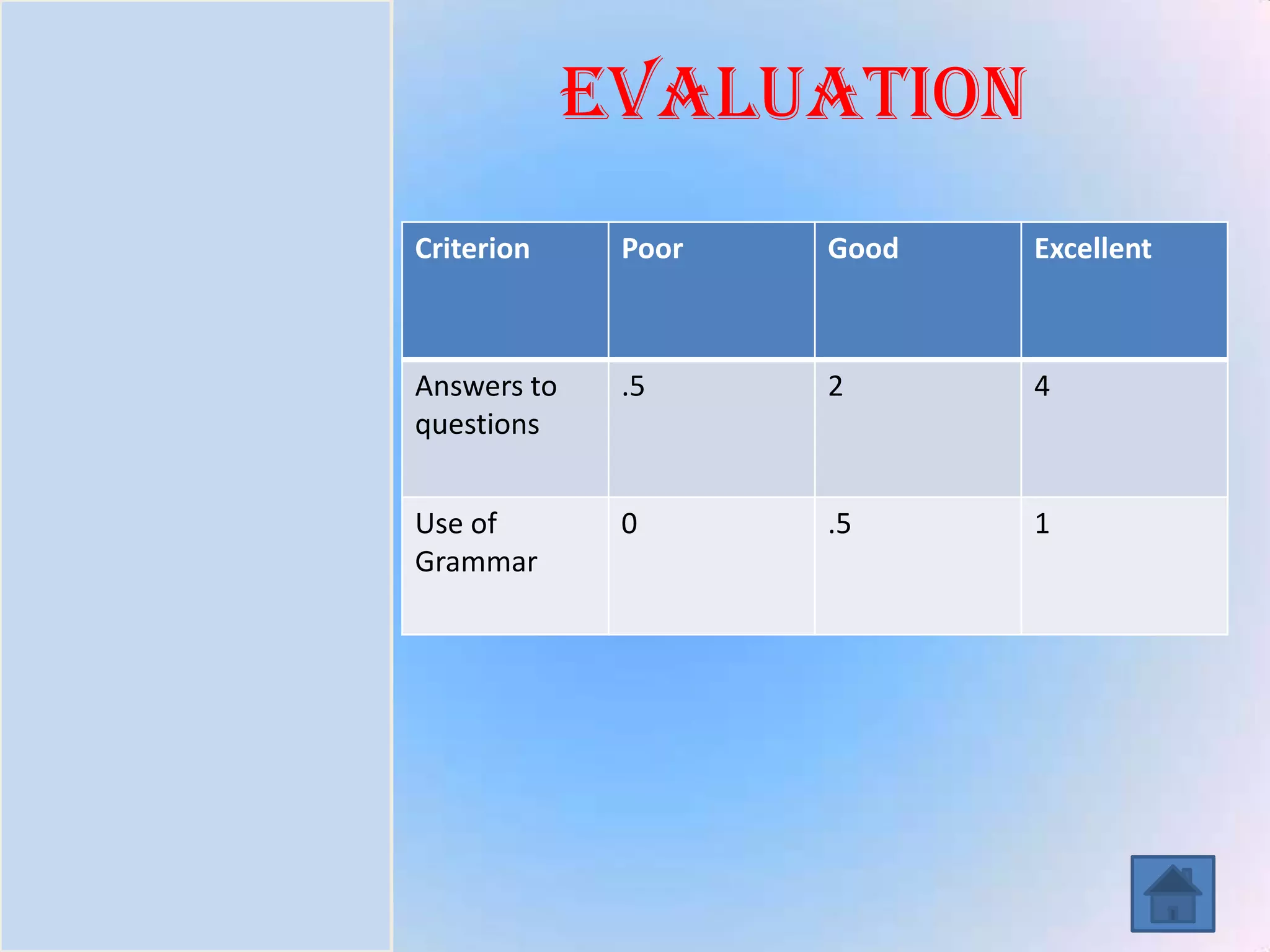 EVALUATION

| Criterion | Poor | Good | Excellent |
|---|---|---|---|
| Answers to questions | .5 | 2 | 4 |
| Use of Grammar | 0 | .5 | 1 |